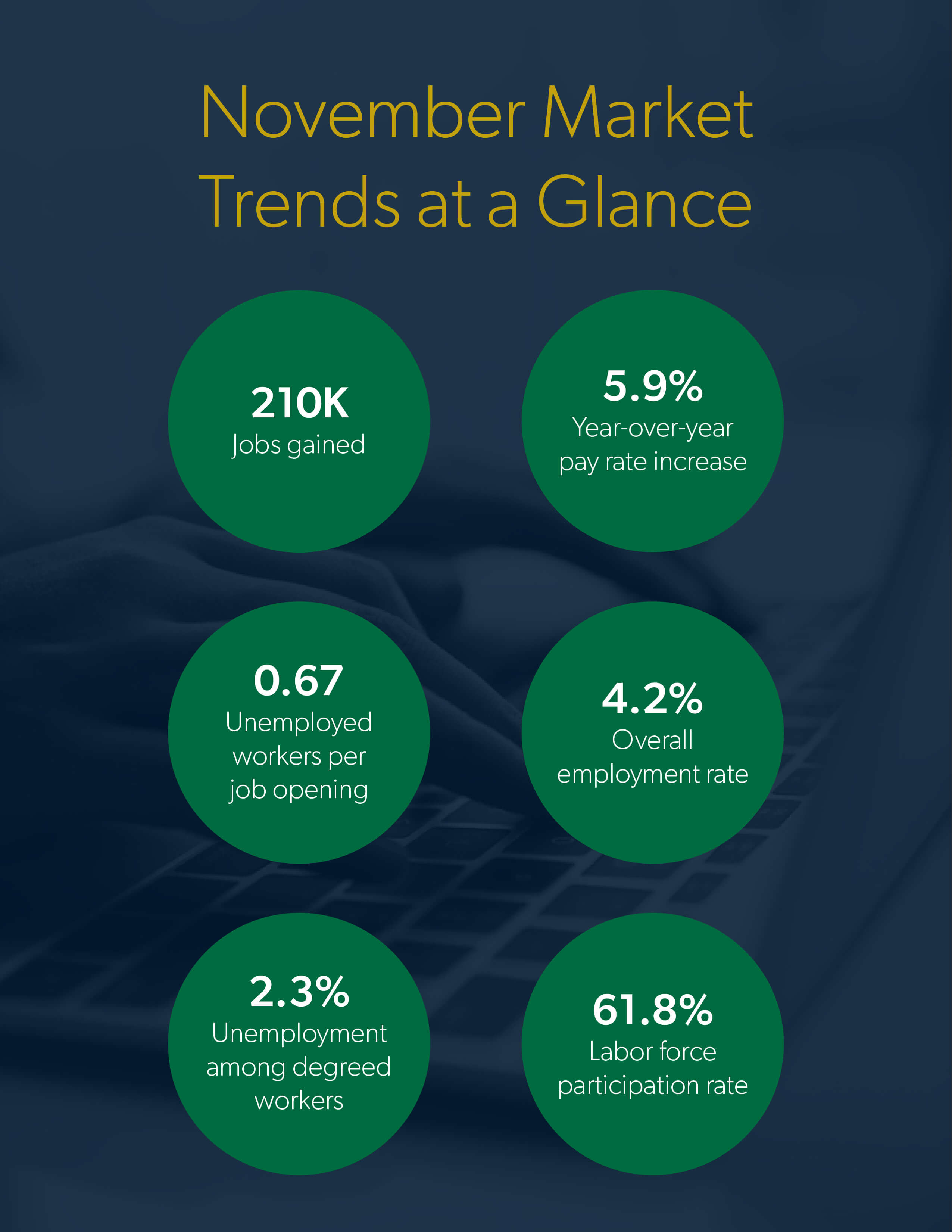 November Market Trends at a Glance

210K
Jobs gained

5.9%
Year-over-year pay rate increase

0.67
Unemployed workers per job opening

4.2%
Overall employment rate

2.3%
Unemployment among degreed workers

61.8%
Labor force participation rate